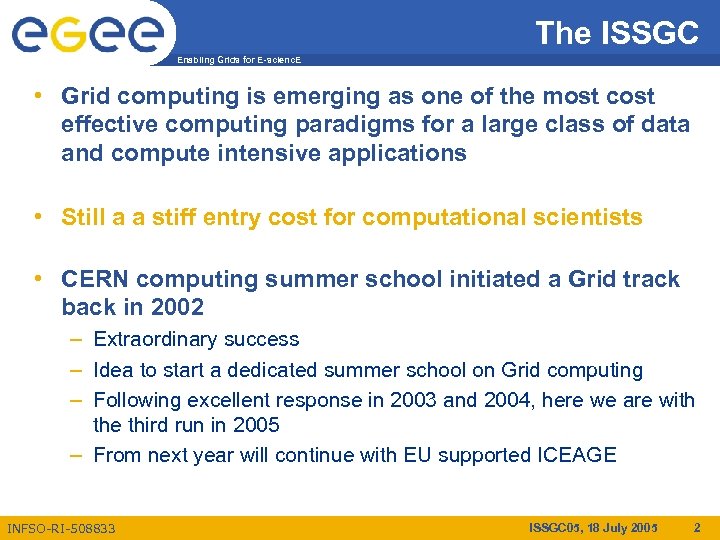 egee

Enabling Grids for E-sciencE

The ISSGC

• Grid computing is emerging as one of the most cost effective computing paradigms for a large class of data and compute intensive applications

• Still a a stiff entry cost for computational scientists

• CERN computing summer school initiated a Grid track back in 2002
– Extraordinary success
– Idea to start a dedicated summer school on Grid computing
– Following excellent response in 2003 and 2004, here we are with the third run in 2005
– From next year will continue with EU supported ICEAGE

INFSO-RI-508833

ISSGC05, 18 July 2005

2